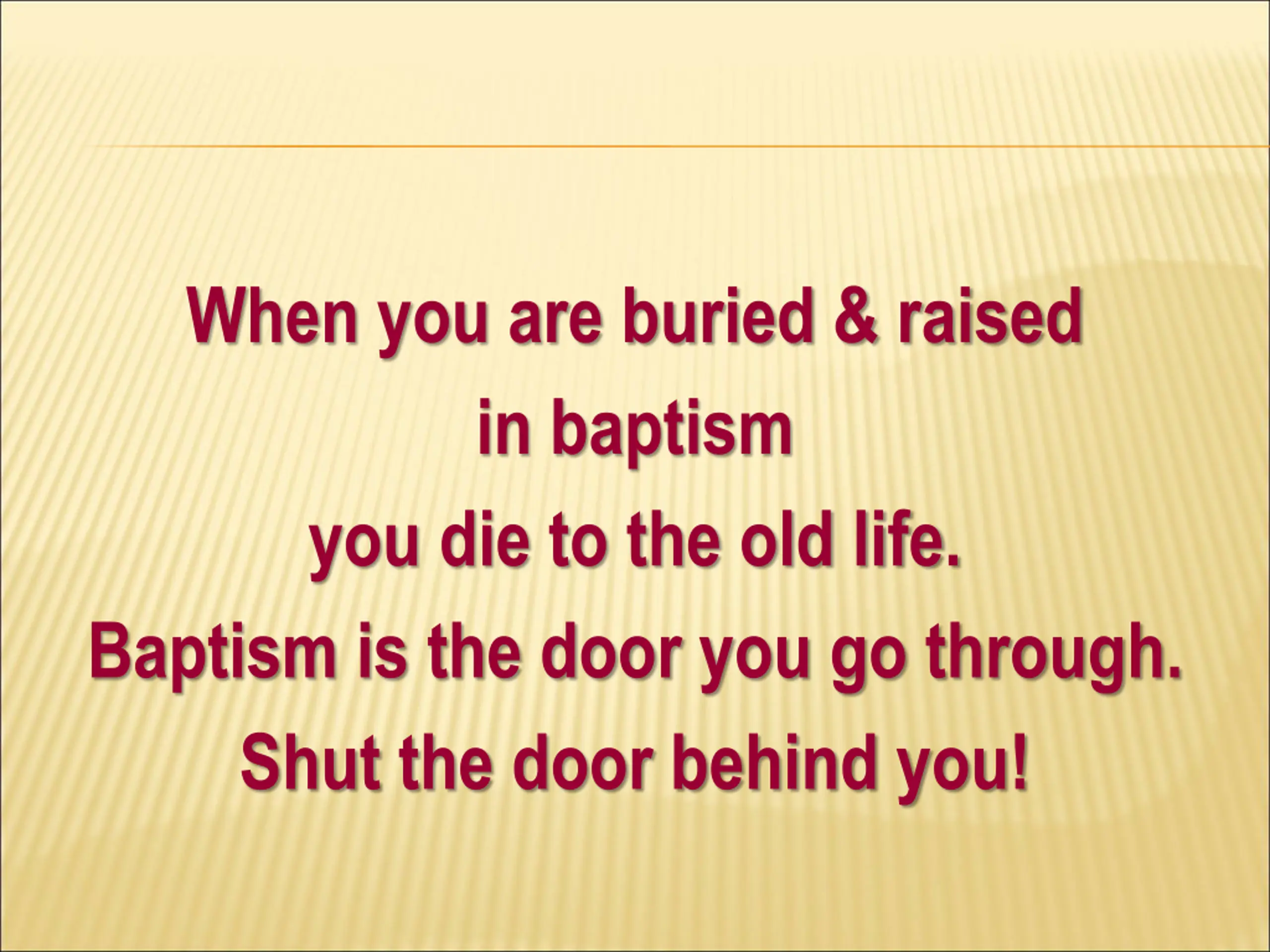 When you are buried & raised in baptism you die to the old life. Baptism is the door you go through. Shut the door behind you!